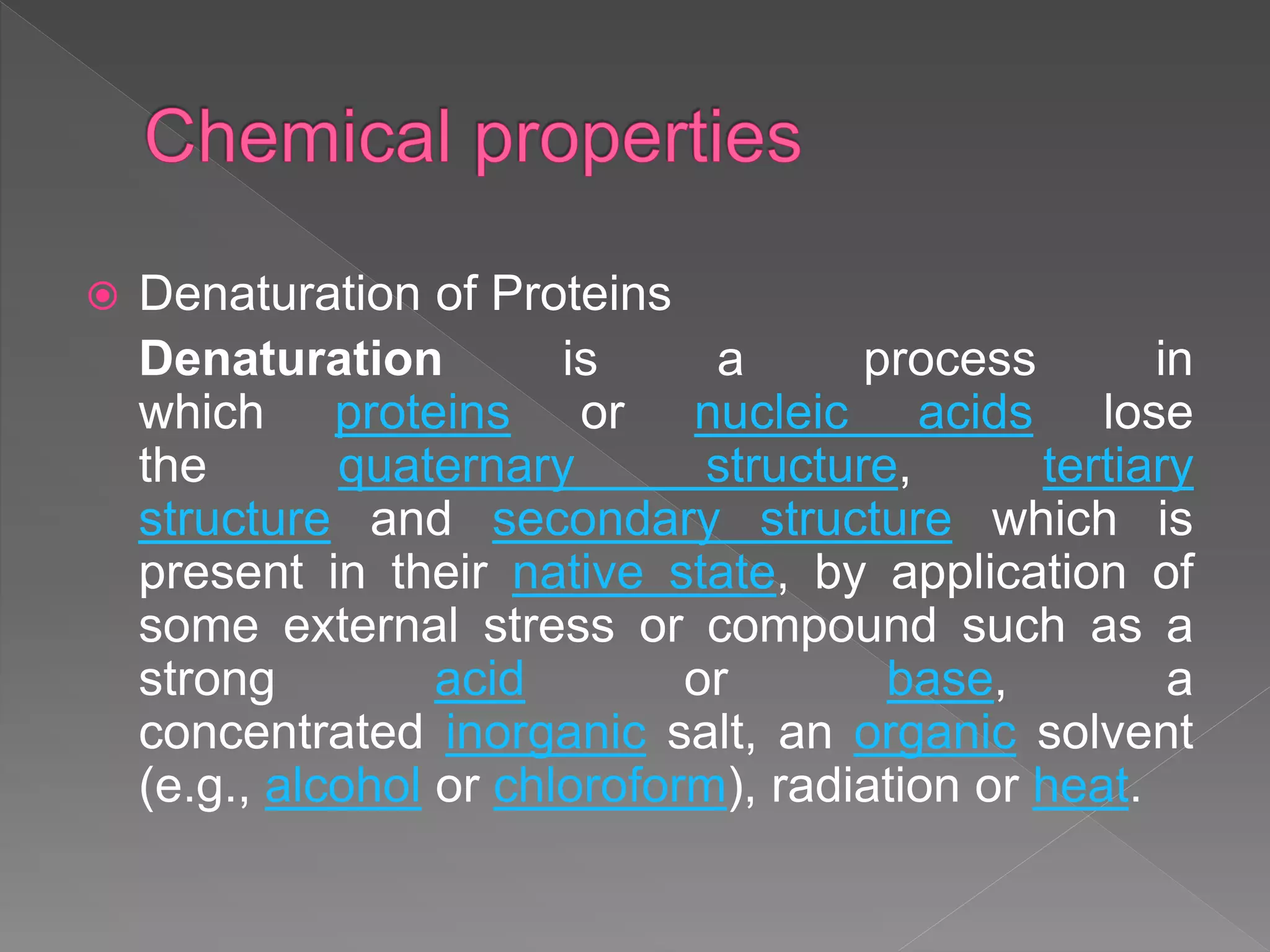 Chemical properties

Denaturation of Proteins

Denaturation is a process in which proteins or nucleic acids lose the quaternary structure, tertiary structure and secondary structure which is present in their native state, by application of some external stress or compound such as a strong acid or base, a concentrated inorganic salt, an organic solvent (e.g., alcohol or chloroform), radiation or heat.